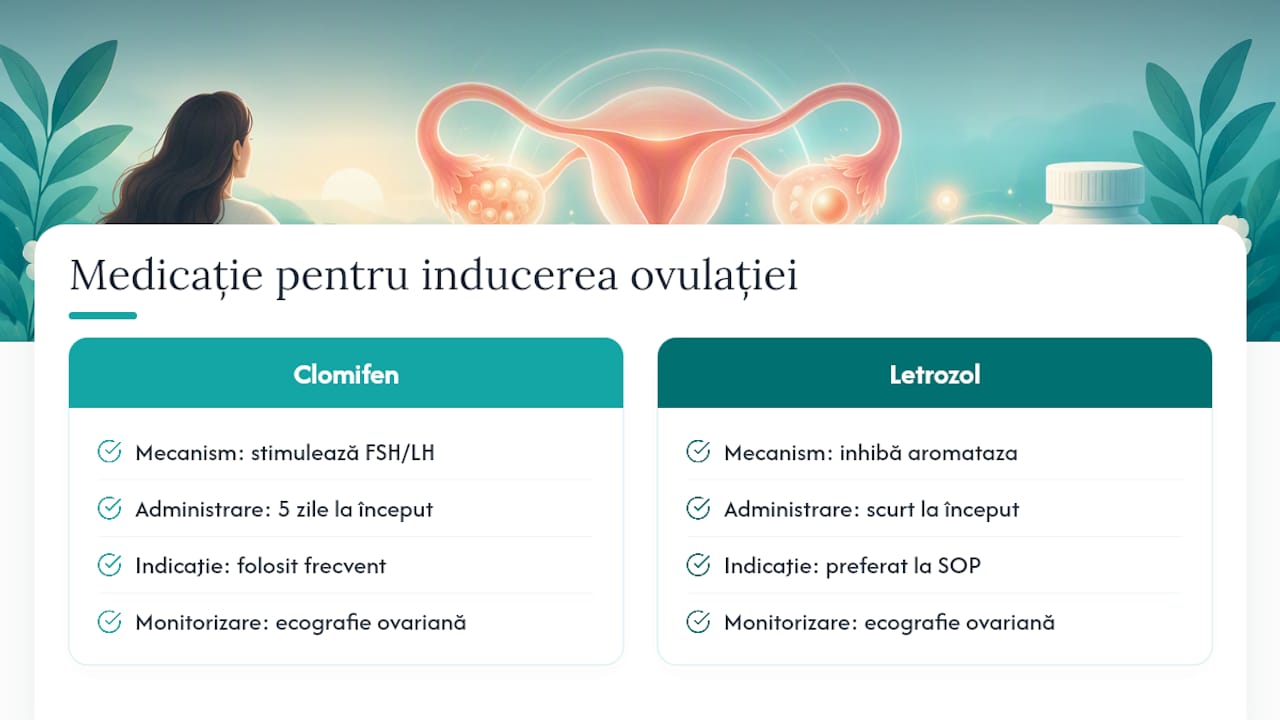 Medicație pentru inducerea ovulației

Clomifen

Mecanism: stimulează FSH/LH

Administrare: 5 zile la început

Indicație: folosit frecvent

Monitorizare: ecografie ovariană

Letrozol

Mecanism: inhibă aromataza

Administrare: scurt la început

Indicație: preferat la SOP

Monitorizare: ecografie ovariană